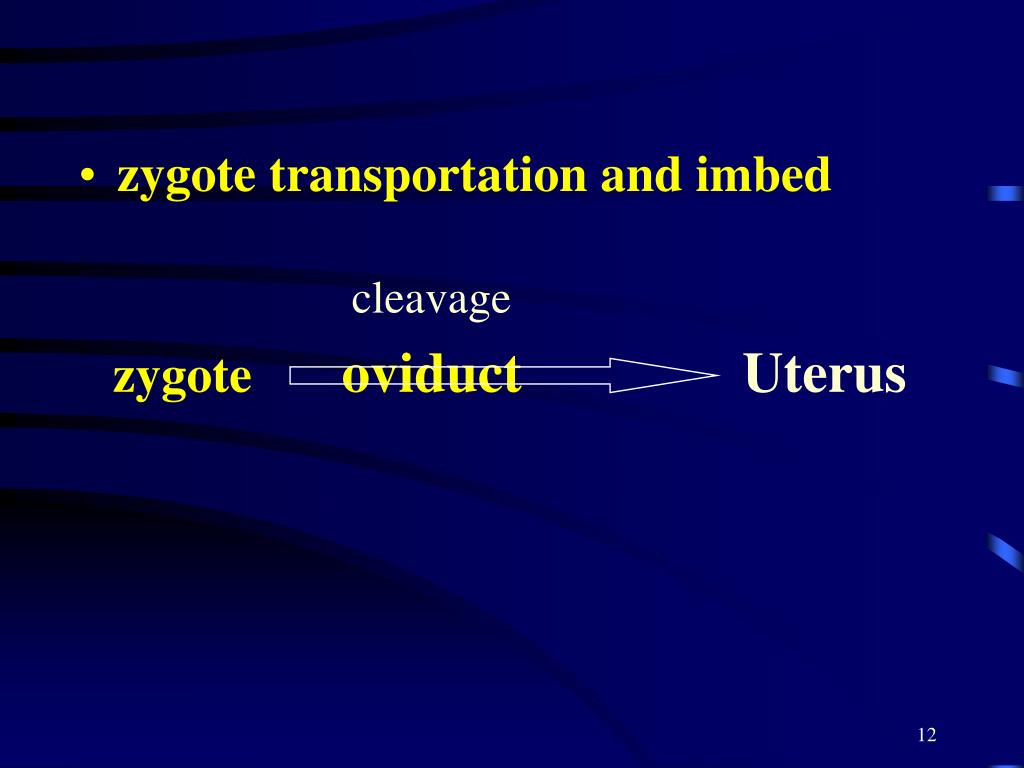 • zygote transportation and imbed

cleavage

zygote oviduct Uterus

12